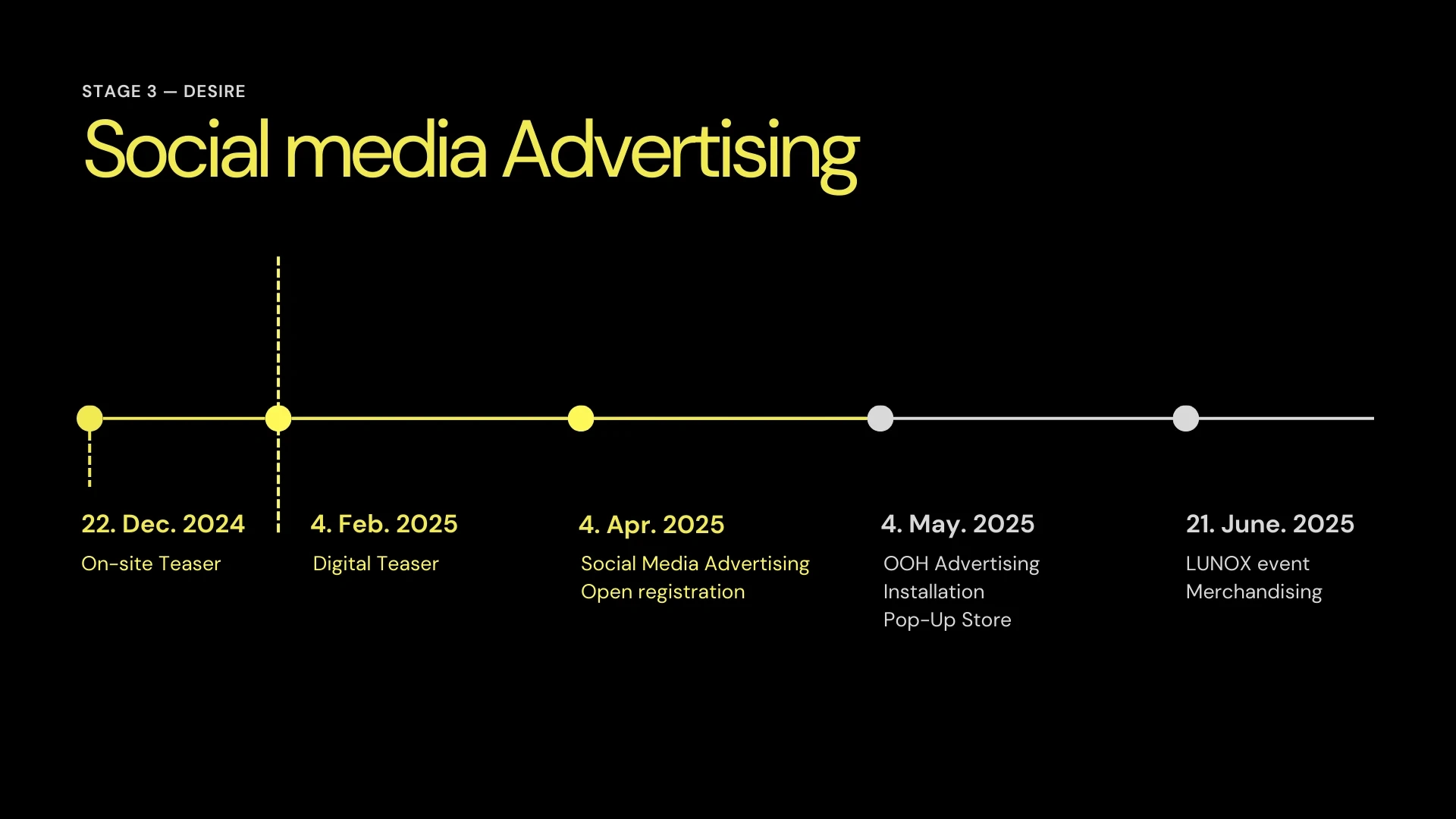 STAGE 3 — DESIRE

Social media Advertising

22. Dec. 2024

On-site Teaser

4. Feb. 2025

Digital Teaser

4. Apr. 2025

Social Media Advertising
Open registration

4. May. 2025

OOH Advertising
Installation
Pop-Up Store

21. June. 2025

LUNOX event
Merchandising